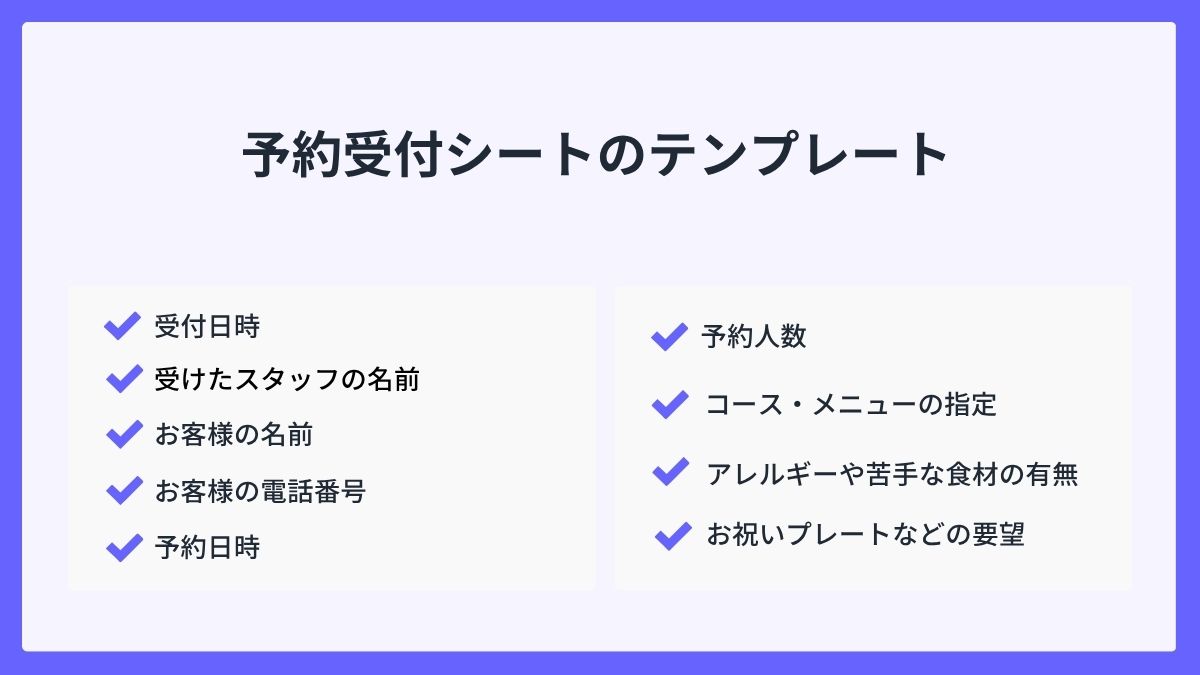 予約受付シートのテンプレート

受付日時
受けたスタッフの名前
お客様の名前
お客様の電話番号
予約日時

予約人数
コース・メニューの指定
アレルギーや苦手な食材の有無
お祝いプレートなどの要望